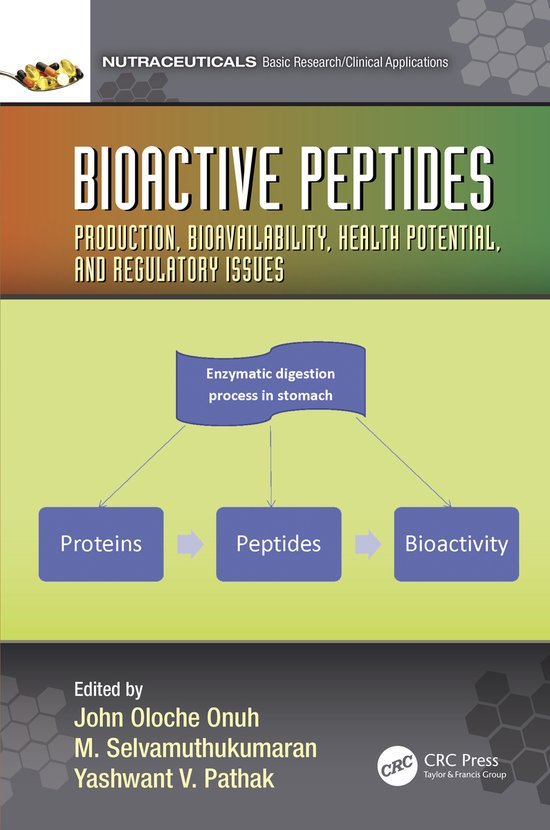 NUTRACEUTICALS Basic Research/Clinical Applications

BIOACTIVE PEPTIDES

PRODUCTION, BIOAVAILABILITY, HEALTH POTENTIAL, AND REGULATORY ISSUES

Enzymatic digestion process in stomach

Proteins

Peptides

Bioactivity

Edited by
John Oloche Onuh
M. Selvamuthukumaran
Yashwant V. Pathak

CRC
CRC Press
Taylor & Francis Group